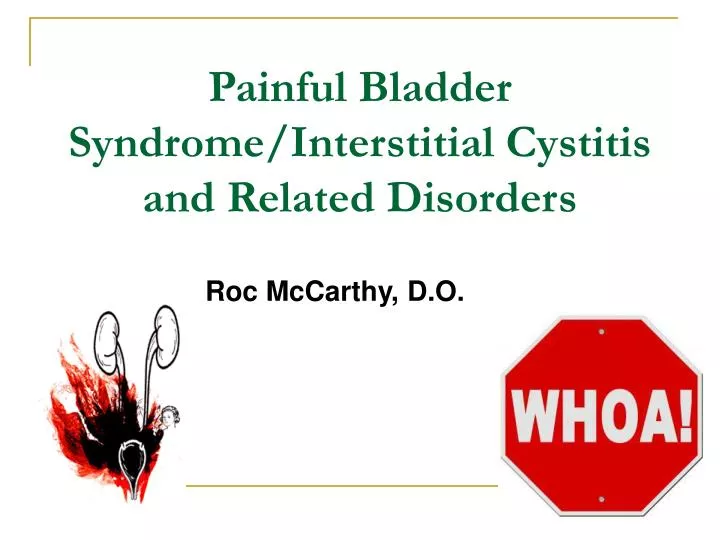 Painful Bladder Syndrome/Interstitial Cystitis and Related Disorders

Roc McCarthy, D.O.

WHOA!